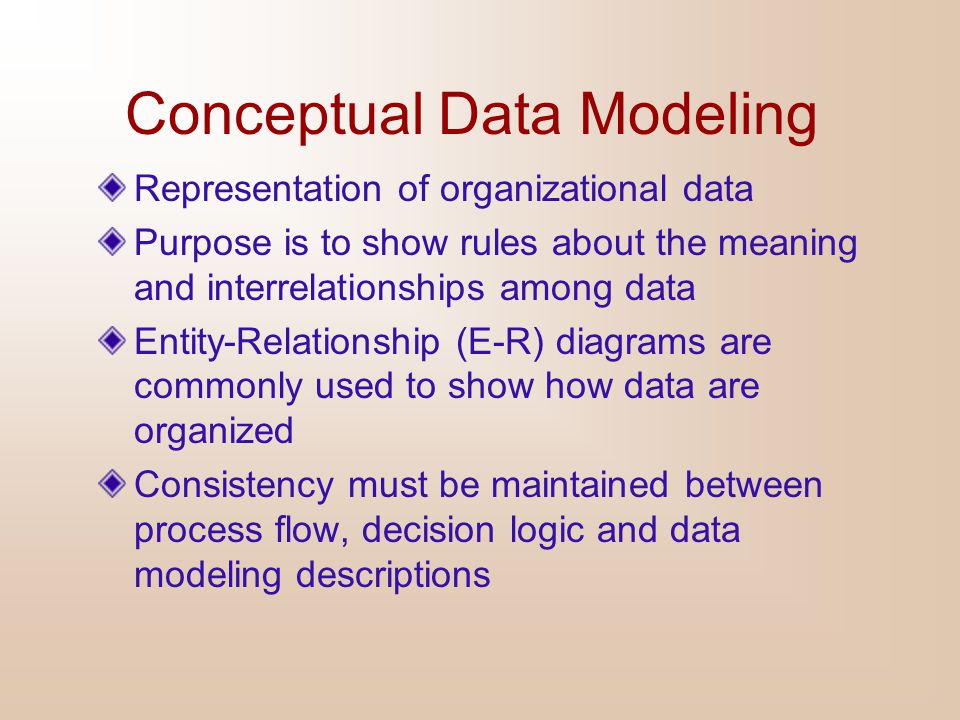 Conceptual Data Modeling

Representation of organizational data

Purpose is to show rules about the meaning and interrelationships among data

Entity-Relationship (E-R) diagrams are commonly used to show how data are organized

Consistency must be maintained between process flow, decision logic and data modeling descriptions